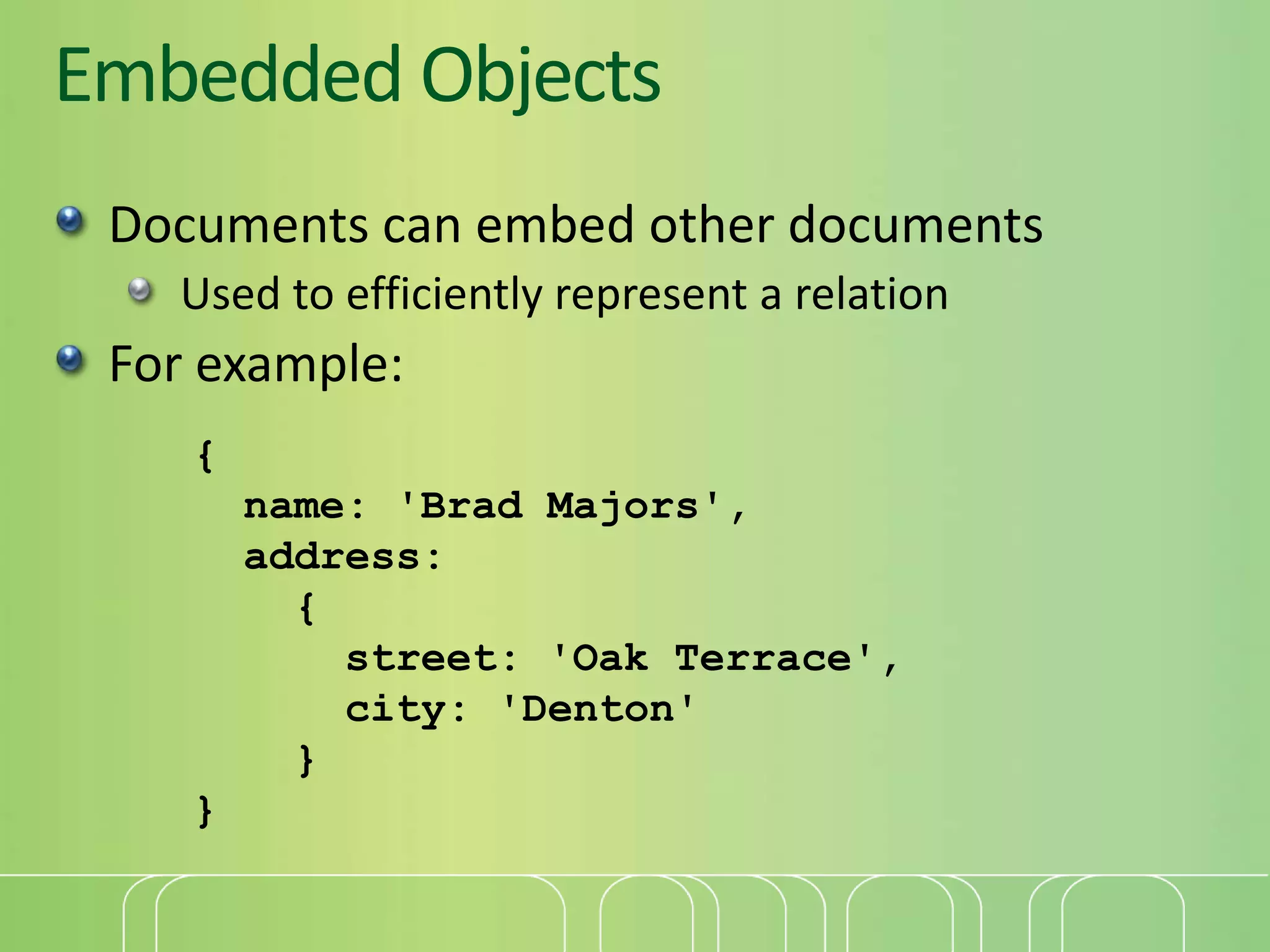 Embedded Objects

Documents can embed other documents

Used to efficiently represent a relation

For example:

{
name: 'Brad Majors',
address:
{
street: 'Oak Terrace',
city: 'Denton'
}
}